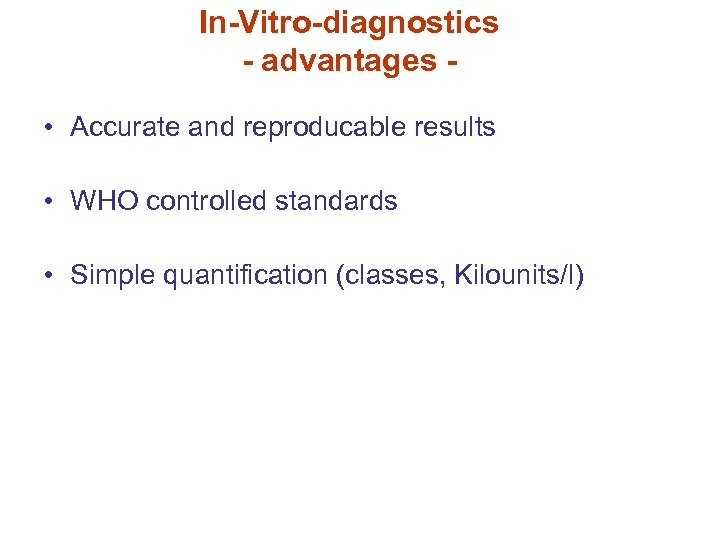 In-Vitro-diagnostics
- advantages -

• Accurate and reproducable results

• WHO controlled standards

• Simple quantification (classes, Kilounits/l)